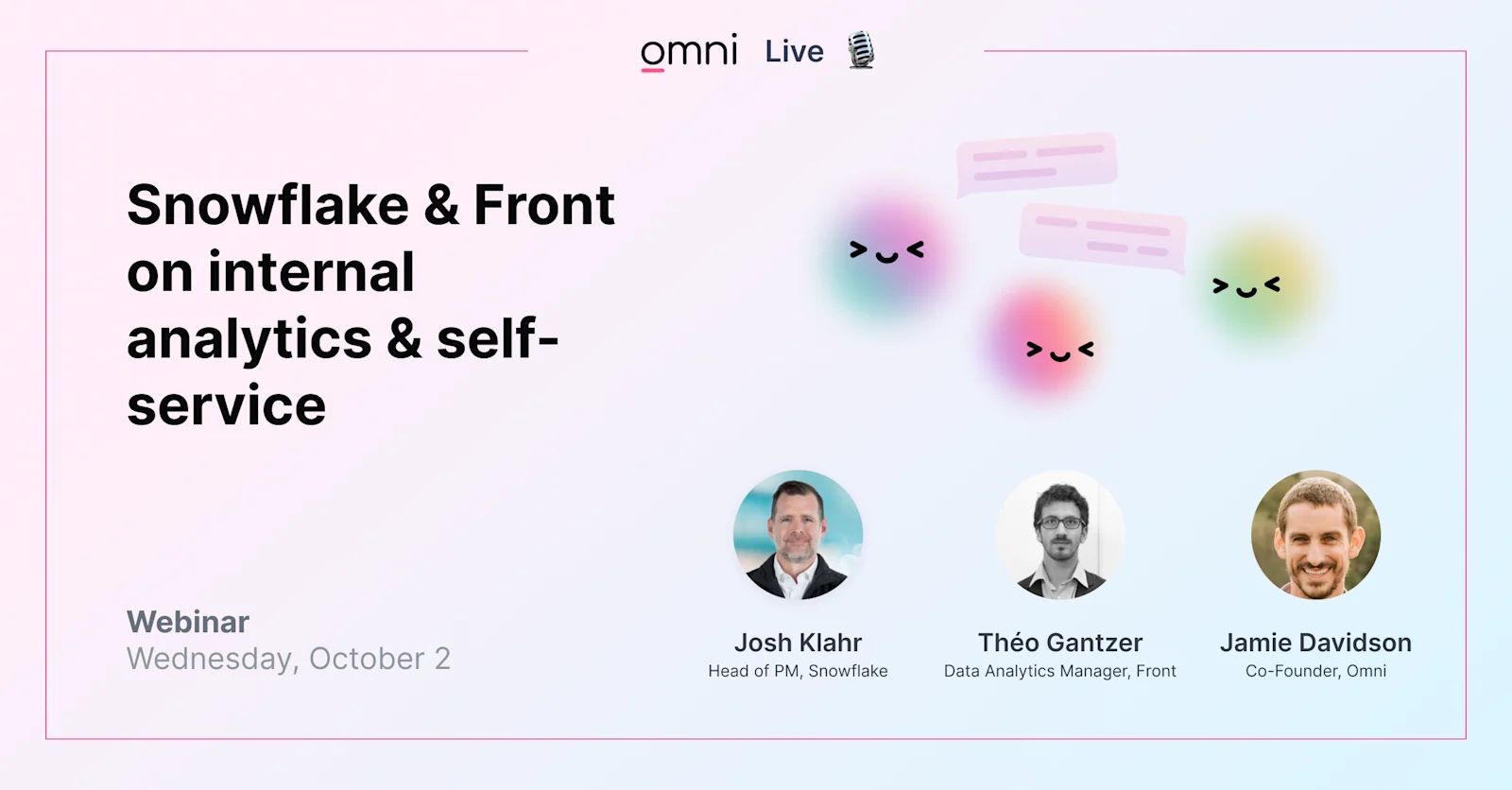 omni Live

Snowflake & Front on internal analytics & self-service

Webinar
Wednesday, October 2

Josh Klahr
Head of PM, Snowflake

Théo Gantzer
Data Analytics Manager, Front

Jamie Davidson
Co-Founder, Omni